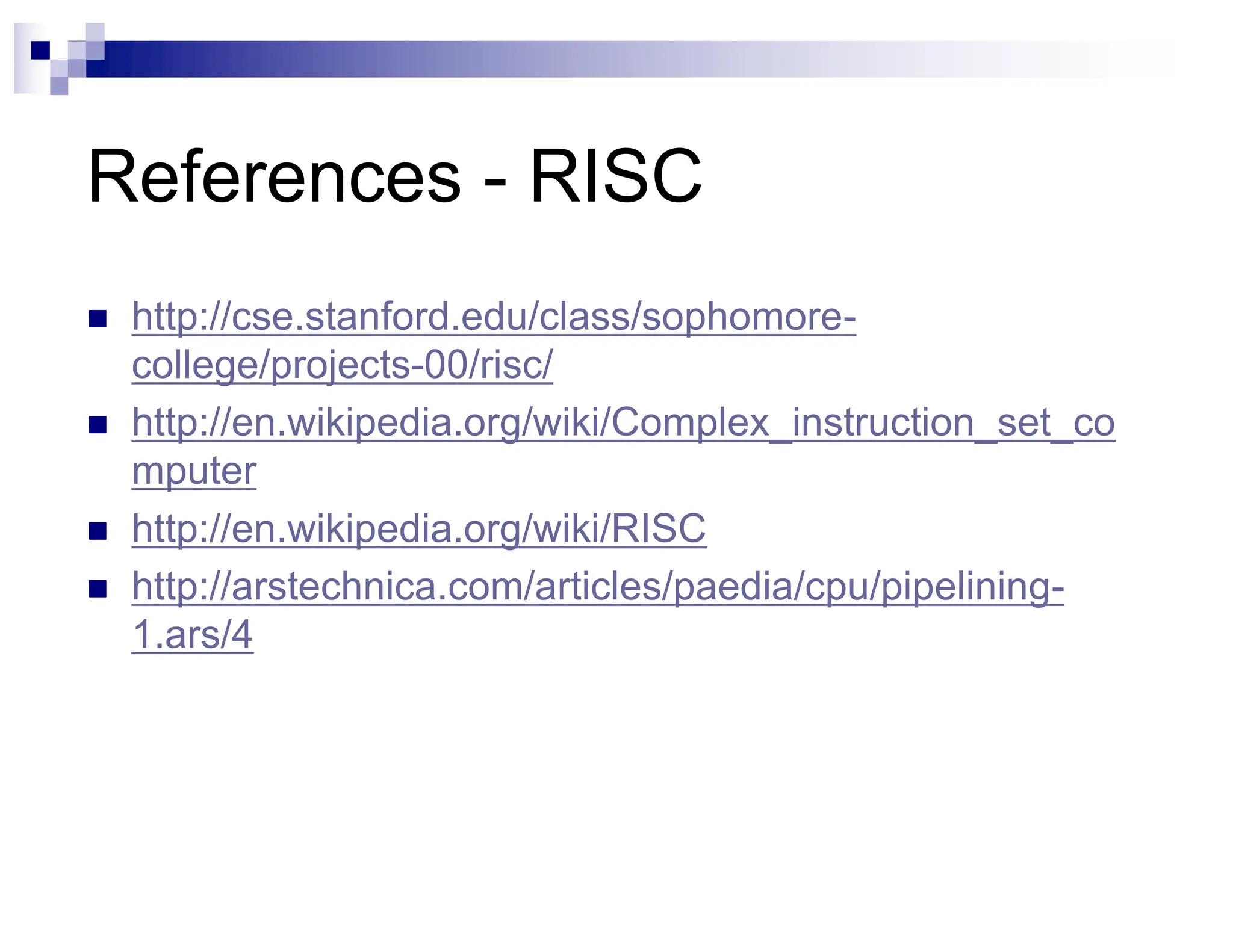 References - RISC

- http://cse.stanford.edu/class/sophomore-college/projects-00/risc/
- http://en.wikipedia.org/wiki/Complex_instruction_set_computer
- http://en.wikipedia.org/wiki/RISC
- http://arstechnica.com/articles/paedia/cpu/pipelining-1.ars/4